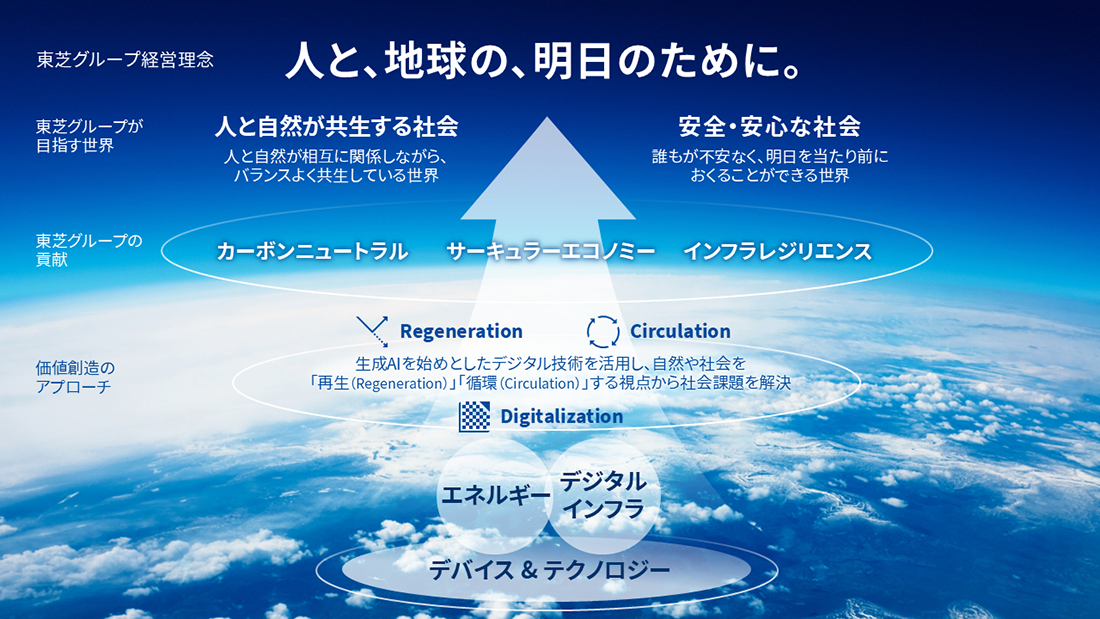 東芝グループ経営理念

人と、地球の、明日のために。

東芝グループが目指す世界

人と自然が共生する社会

人と自然が相互に関係しながら、バランスよく共生している世界

安全・安心な社会

誰もが不安なく、明日を当たり前におくることができる世界

東芝グループの貢献

カーボンニュートラル　サーキュラーエコノミー　インフラレジリエンス

価値創造のアプローチ

Regeneration　Circulation

生成AIを始めとしたデジタル技術を活用し、自然や社会を「再生(Regeneration)」「循環(Circulation)」する視点から社会課題を解決

Digitalization

エネルギー

デジタルインフラ

デバイス & テクノロジー